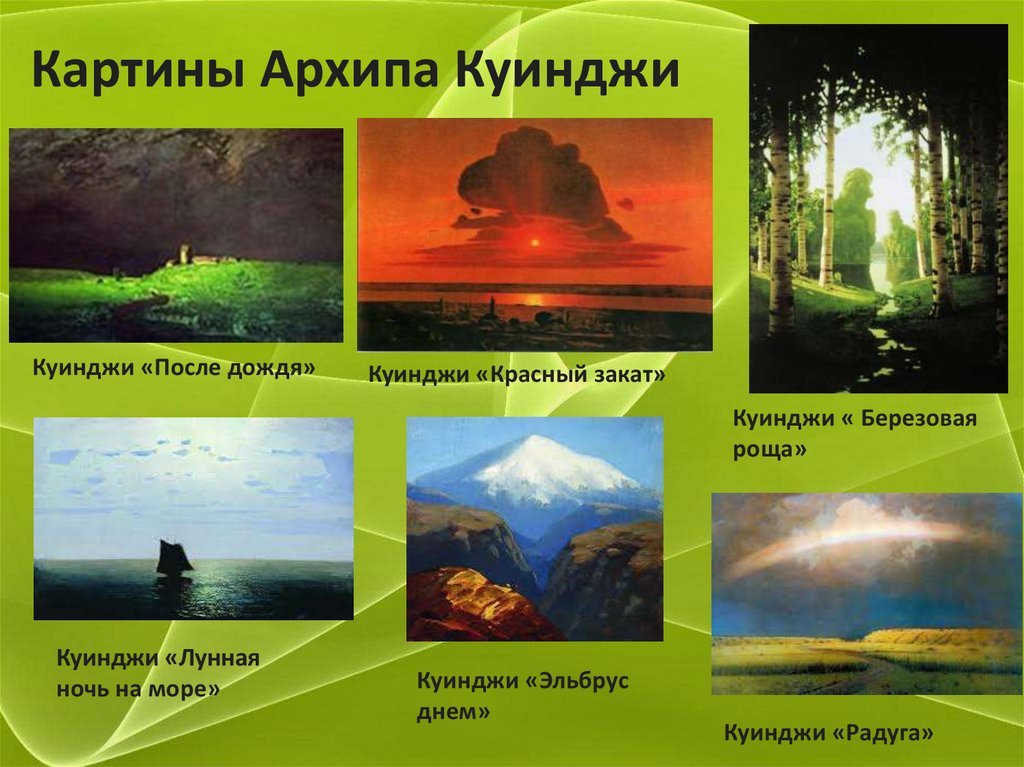 Картины Архипа Куинджи

Куинджи «После дождя»

Куинджи «Красный закат»

Куинджи « Березовая роща»

Куинджи «Лунная ночь на море»

Куинджи «Эльбрус днем»

Куинджи «Радуга»